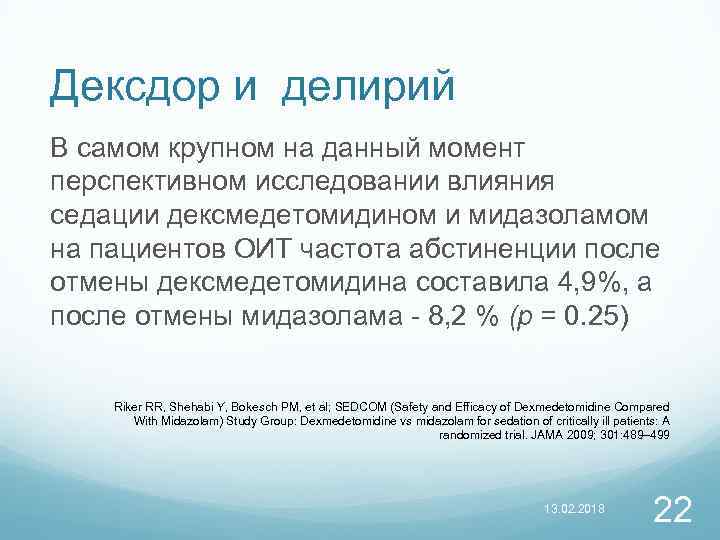 Дексдор и делирий

В самом крупном на данный момент перспективном исследовании влияния седации дексмедетомидином и мидазоламом на пациентов ОИТ частота абстиненции после отмены дексмедетомидина составила 4,9%, а после отмены мидазолама - 8,2 % (p = 0.25)

Riker RR, Shehabi Y, Bokesch PM, et al; SEDCOM (Safety and Efficacy of Dexmedetomidine Compared With Midazolam) Study Group: Dexmedetomidine vs midazolam for sedation of critically ill patients: A randomized trial. JAMA 2009; 301:489–499

13.02.2018

22